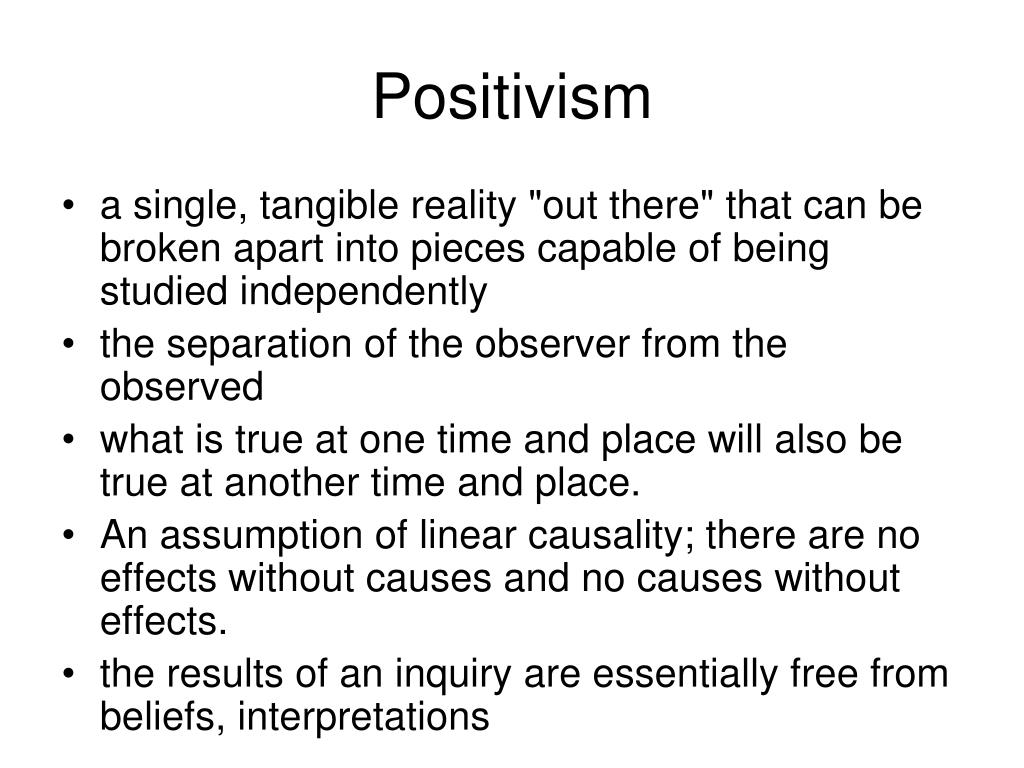 Positivism

• a single, tangible reality "out there" that can be broken apart into pieces capable of being studied independently
• the separation of the observer from the observed
• what is true at one time and place will also be true at another time and place.
• An assumption of linear causality; there are no effects without causes and no causes without effects.
• the results of an inquiry are essentially free from beliefs, interpretations